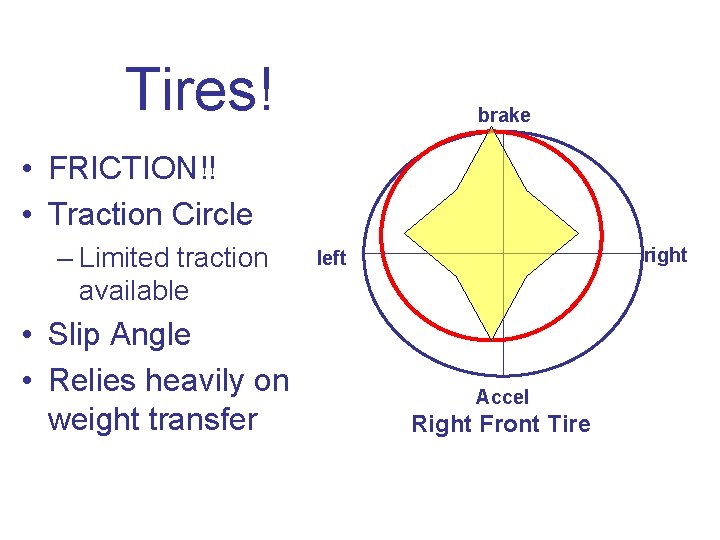 Tires!

• FRICTION!!
• Traction Circle
– Limited traction available
• Slip Angle
• Relies heavily on weight transfer

brake
left
right
Accel
Right Front Tire